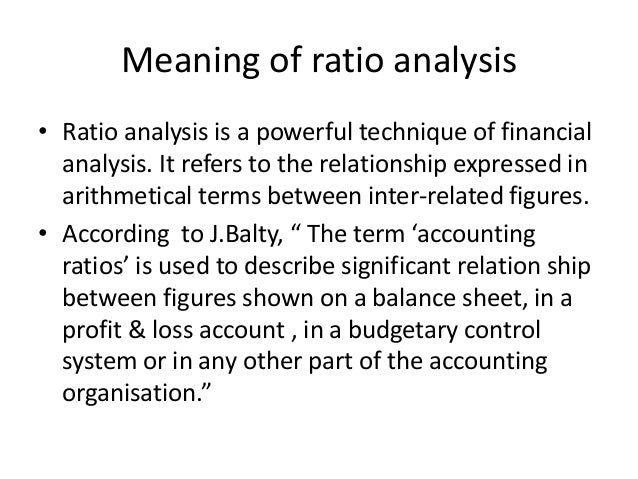 Meaning of ratio analysis

• Ratio analysis is a powerful technique of financial analysis. It refers to the relationship expressed in arithmetical terms between inter-related figures.

• According to J.Balty, “ The term ‘accounting ratios’ is used to describe significant relation ship between figures shown on a balance sheet, in a profit & loss account , in a budgetary control system or in any other part of the accounting organisation.”